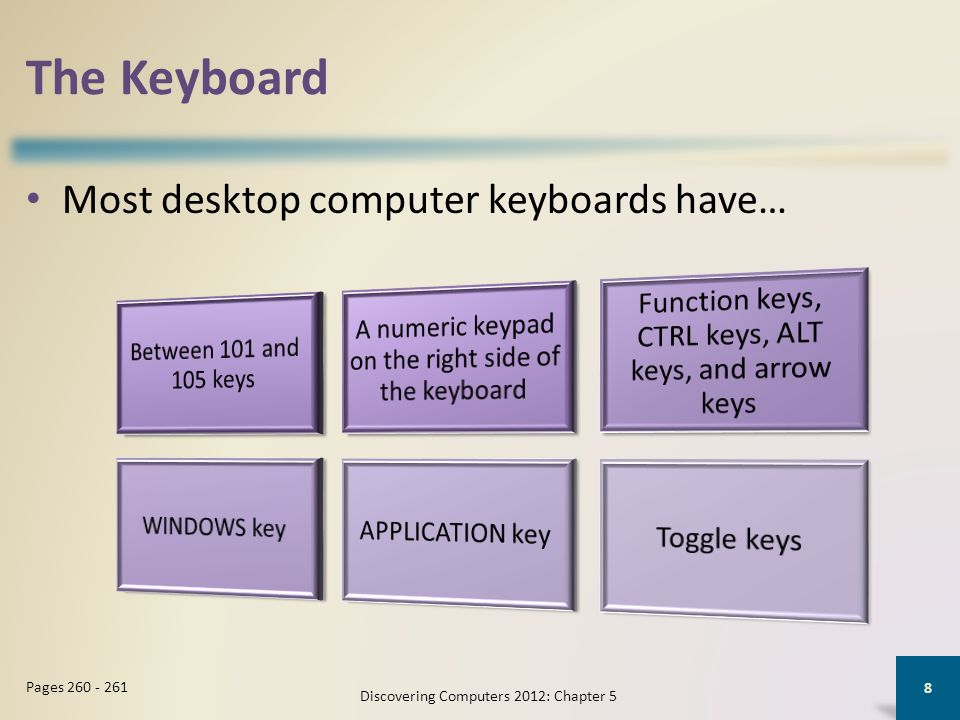 The Keyboard

• Most desktop computer keyboards have…

Between 101 and 105 keys

A numeric keypad on the right side of the keyboard

Function keys, CTRL keys, ALT keys, and arrow keys

WINDOWS key

APPLICATION key

Toggle keys

Pages 260 - 261

Discovering Computers 2012: Chapter 5

8